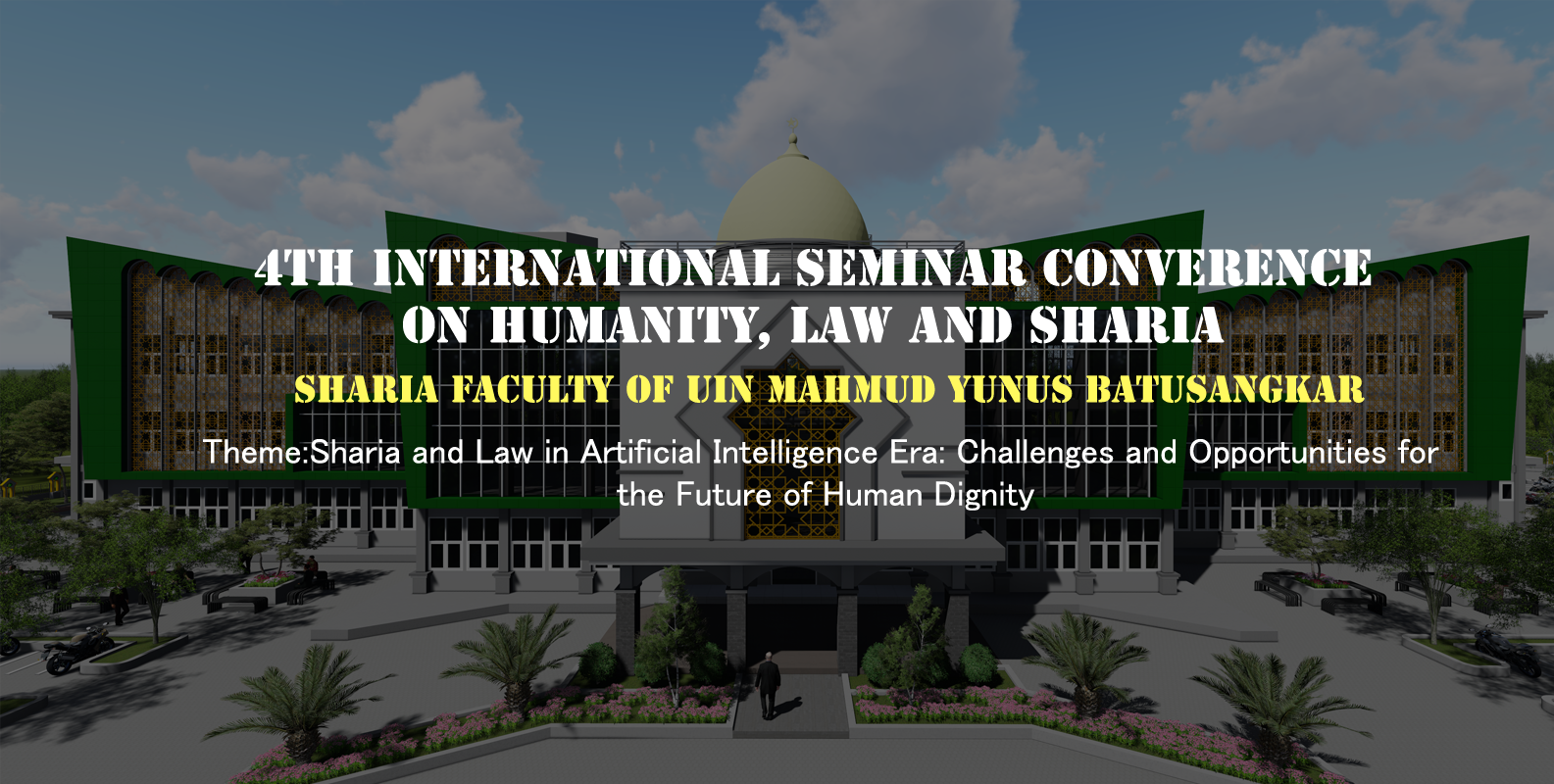 4TH INTERNATIONAL SEMINAR CONVERENCE ON HUMANITY, LAW AND SHARIA

SHARIA FACULTY OF UIN MAHMUD YUNUS BATUSANGKAR

Theme:Sharia and Law in Artificial Intelligence Era: Challenges and Opportunities for the Future of Human Dignity